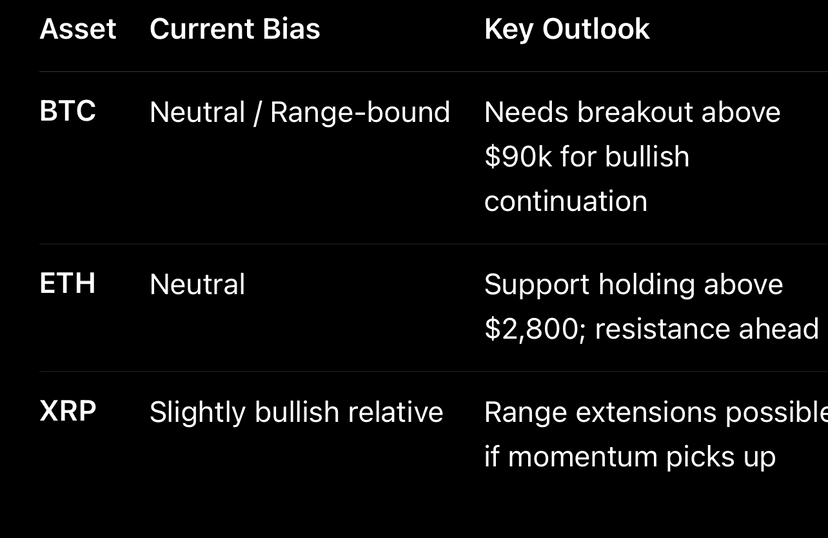 | Asset | Current Bias | Key Outlook |
|---|---|---|
| BTC | Neutral / Range-bound | Needs breakout above \$90k for bullish continuation |
| ETH | Neutral | Support holding above \$2,800; resistance ahead |
| XRP | Slightly bullish relative | Range extensions possible if momentum picks up |